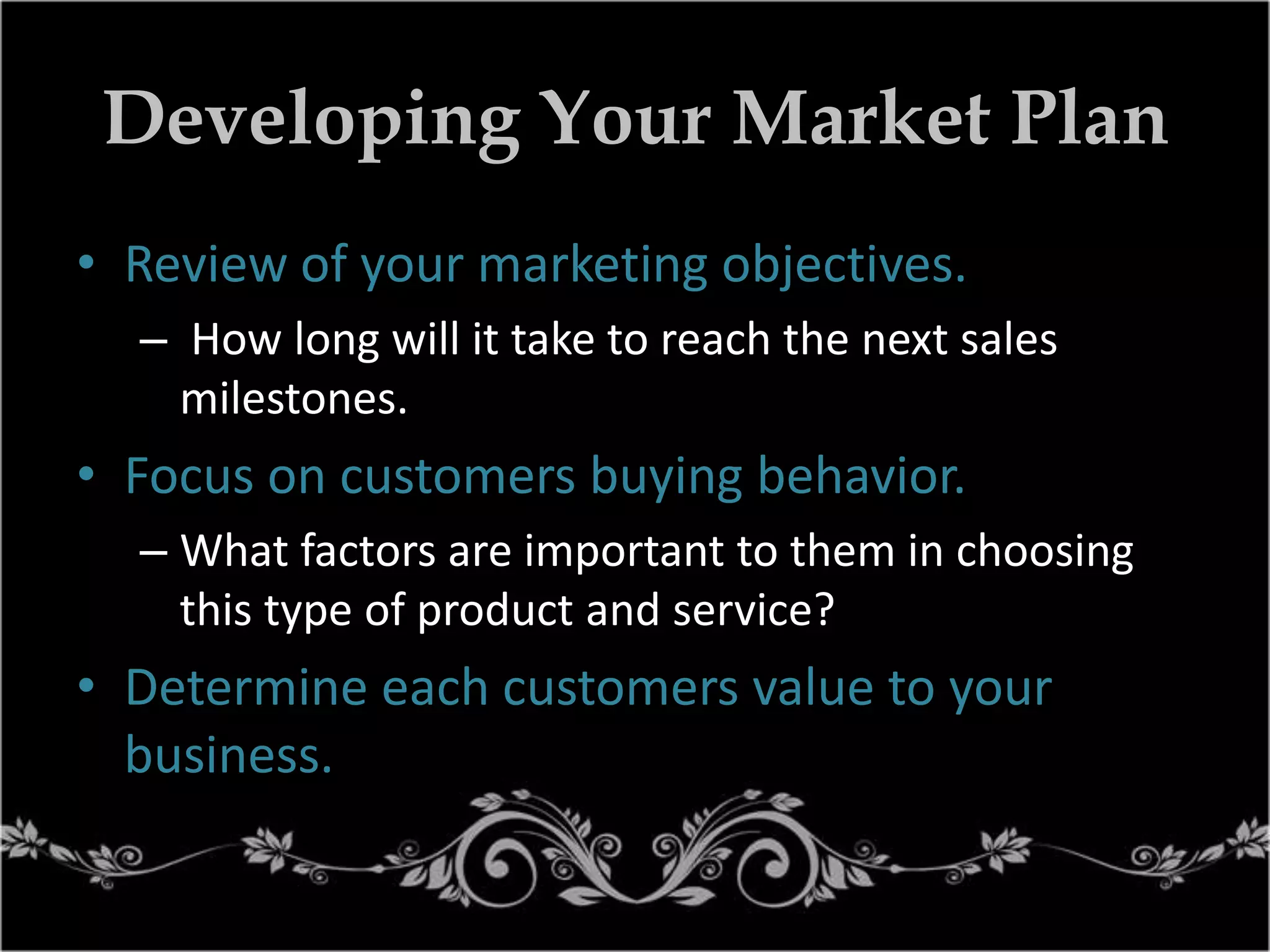 Developing Your Market Plan

• Review of your marketing objectives.
– How long will it take to reach the next sales milestones.
• Focus on customers buying behavior.
– What factors are important to them in choosing this type of product and service?
• Determine each customers value to your business.